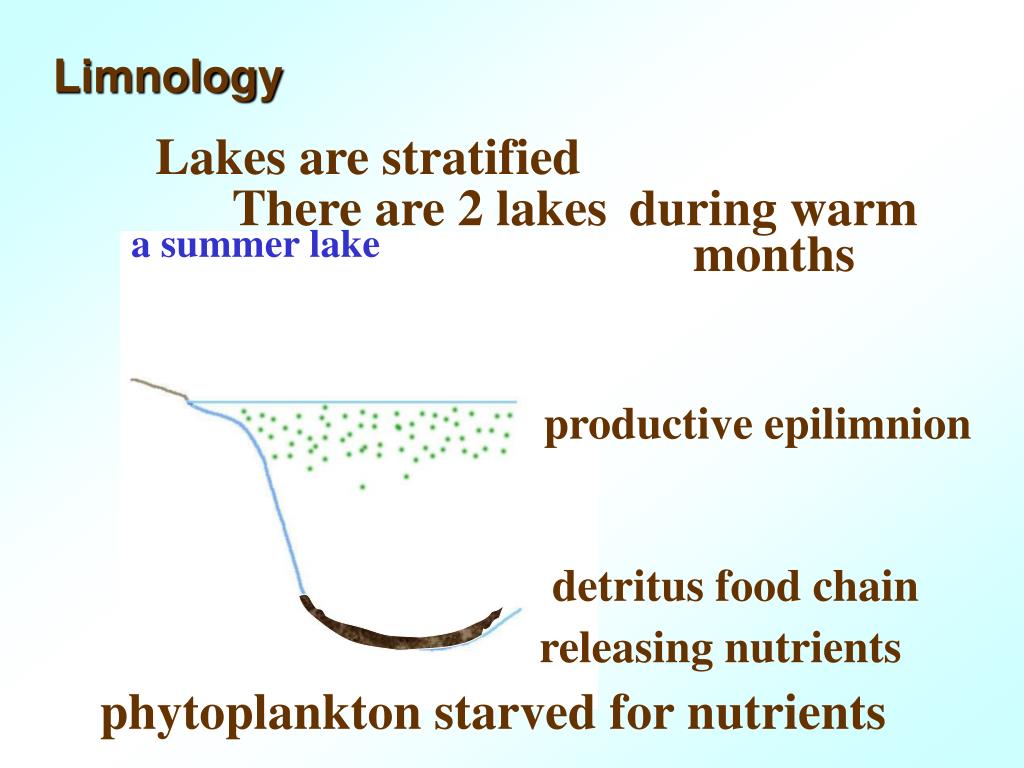 Limnology

Lakes are stratified

There are 2 lakes during warm months

a summer lake

productive epilimnion

detritus food chain

releasing nutrients

phytoplankton starved for nutrients